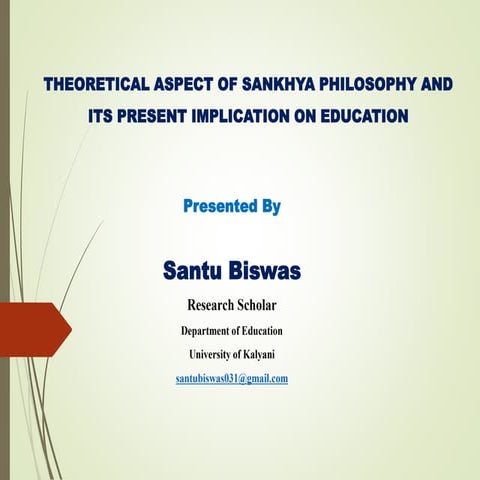 THEORETICAL ASPECT OF SANKHYA PHILOSOPHY AND ITS PRESENT IMPLICATION ON EDUCATION

Presented By

Santu Biswas

Research Scholar

Department of Education

University of Kalyani

santubiswas031@gmail.com